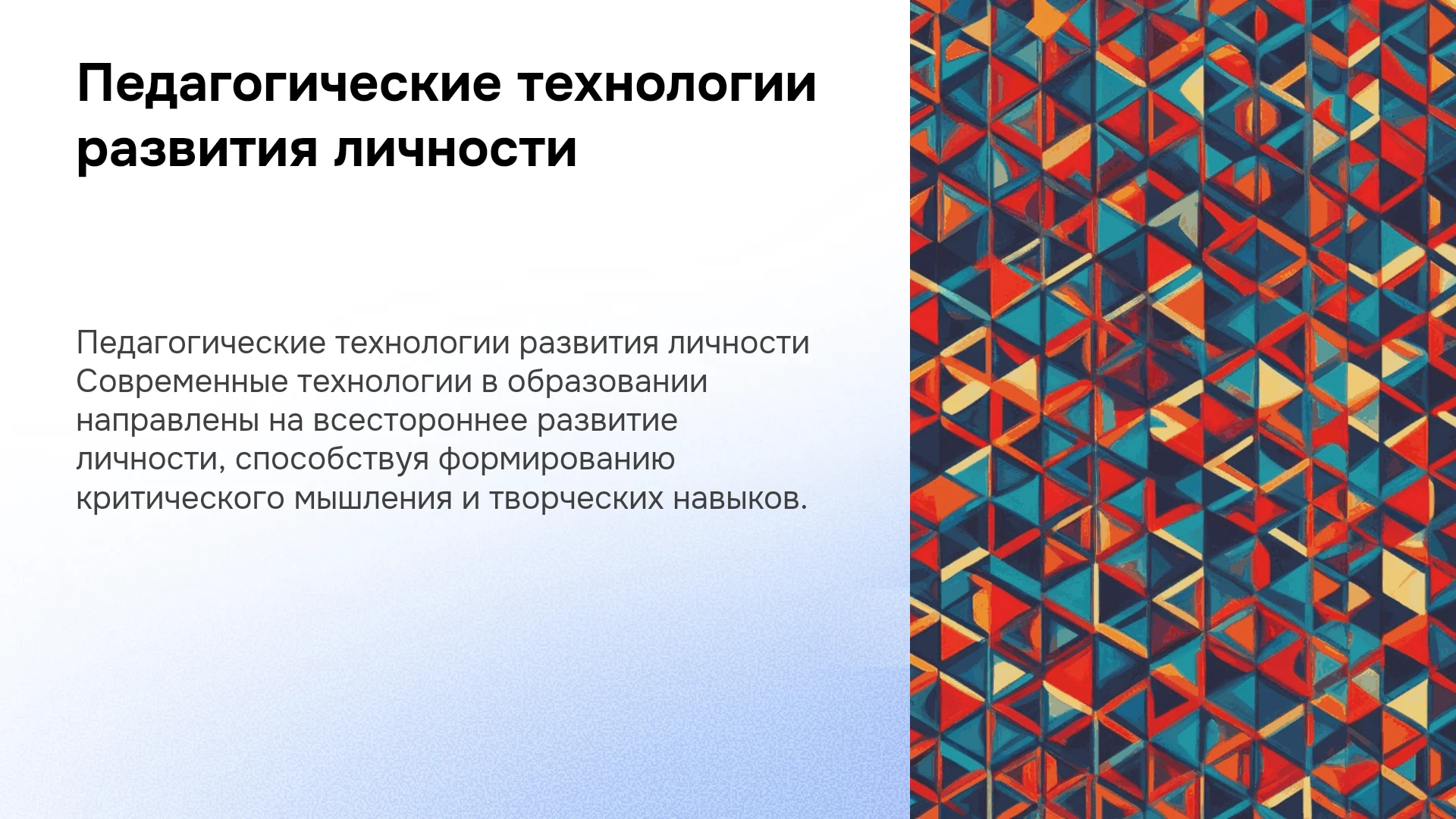 Педагогические технологии развития личности

Педагогические технологии развития личности Современные технологии в образовании направлены на всестороннее развитие личности, способствуя формированию критического мышления и творческих навыков.